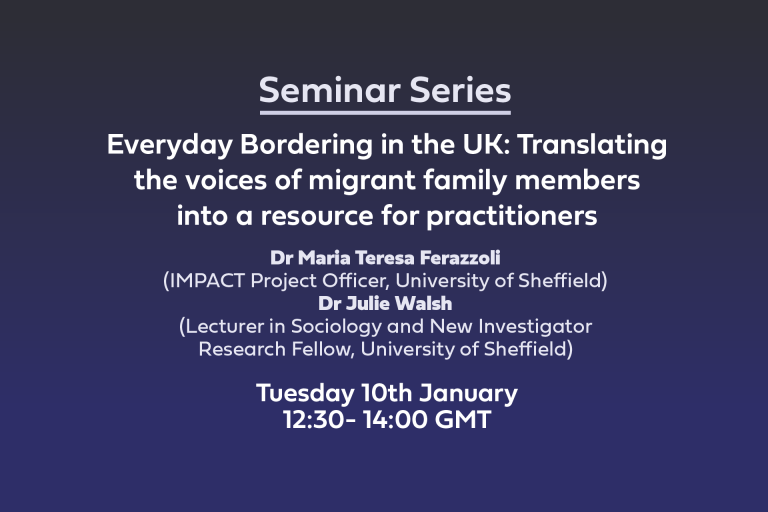 Seminar Series

Everyday Bordering in the UK: Translating the voices of migrant family members into a resource for practitioners

Dr Maria Teresa Ferazzoli
(IMPACT Project Officer, University of Sheffield)
Dr Julie Walsh
(Lecturer in Sociology and New Investigator Research Fellow, University of Sheffield)

Tuesday 10th January
12:30- 14:00 GMT